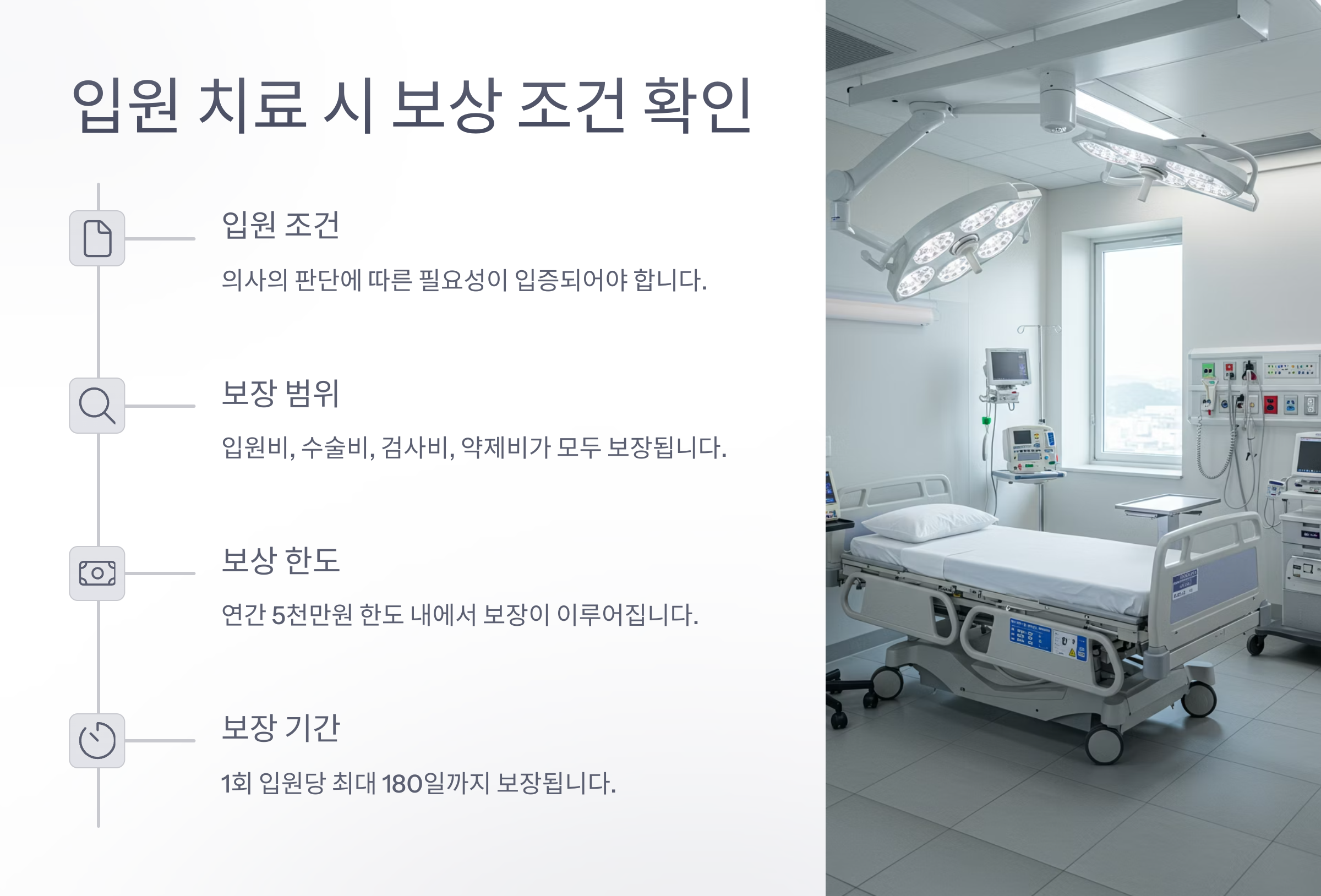 입원 치료 시 보상 조건 확인

입원 조건

의사의 판단에 따른 필요성이 입증되어야 합니다.

보장 범위

입원비, 수술비, 검사비, 약제비가 모두 보장됩니다.

보상 한도

연간 5천만원 한도 내에서 보장이 이루어집니다.

보장 기간

1회 입원당 최대 180일까지 보장됩니다.